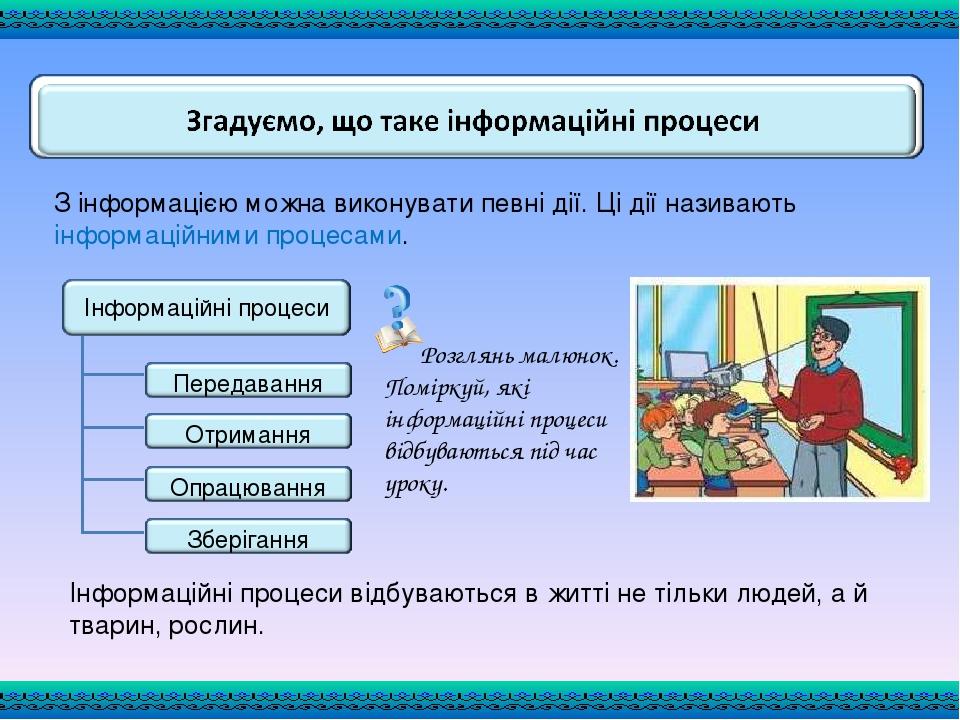 Згадуємо, що таке інформаційні процеси

З інформацією можна виконувати певні дії. Ці дії називають інформаційними процесами.

Інформаційні процеси

Передавання

Отримання

Опрацювання

Зберігання

Розглянь малюнок. Поміркуй, які інформаційні процеси відбуваються під час уроку.

Інформаційні процеси відбуваються в житті не тільки людей, а й тварин, рослин.